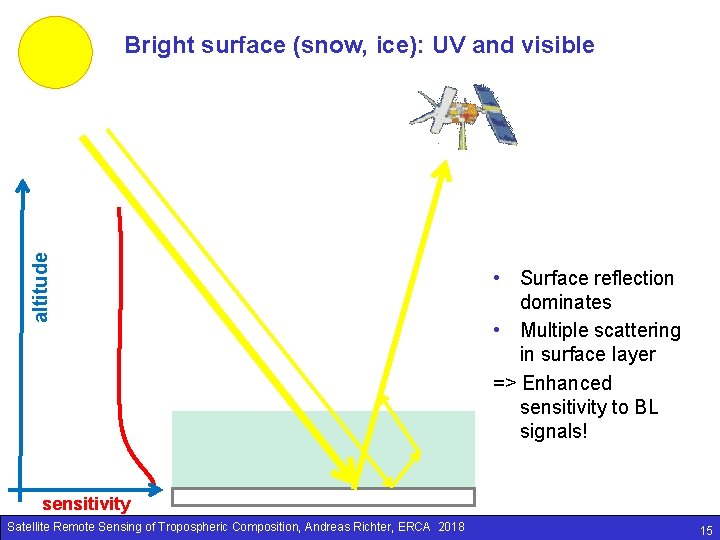 Bright surface (snow, ice): UV and visible

altitude

sensitivity

• Surface reflection dominates
• Multiple scattering in surface layer
=> Enhanced sensitivity to BL signals!

Satellite Remote Sensing of Tropospheric Composition, Andreas Richter, ERCA 2018

15